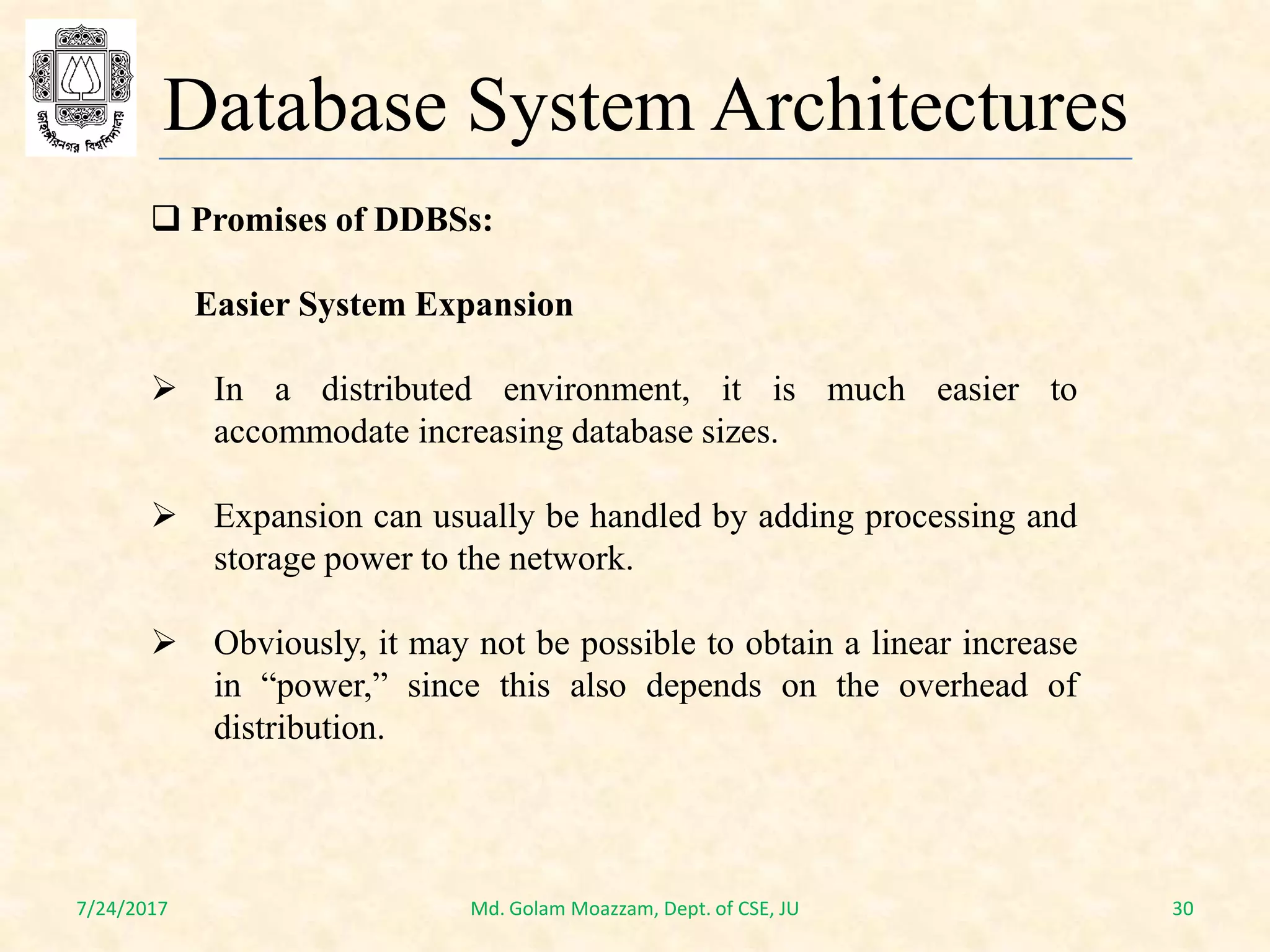 জাহাঙ্গীরনগর বিশ্ববিদ্যালয়

Database System Architectures

❑ Promises of DDBSs:

Easier System Expansion

➢ In a distributed environment, it is much easier to accommodate increasing database sizes.

➢ Expansion can usually be handled by adding processing and storage power to the network.

➢ Obviously, it may not be possible to obtain a linear increase in “power,” since this also depends on the overhead of distribution.

7/24/2017

Md. Golam Moazzam, Dept. of CSE, JU

30